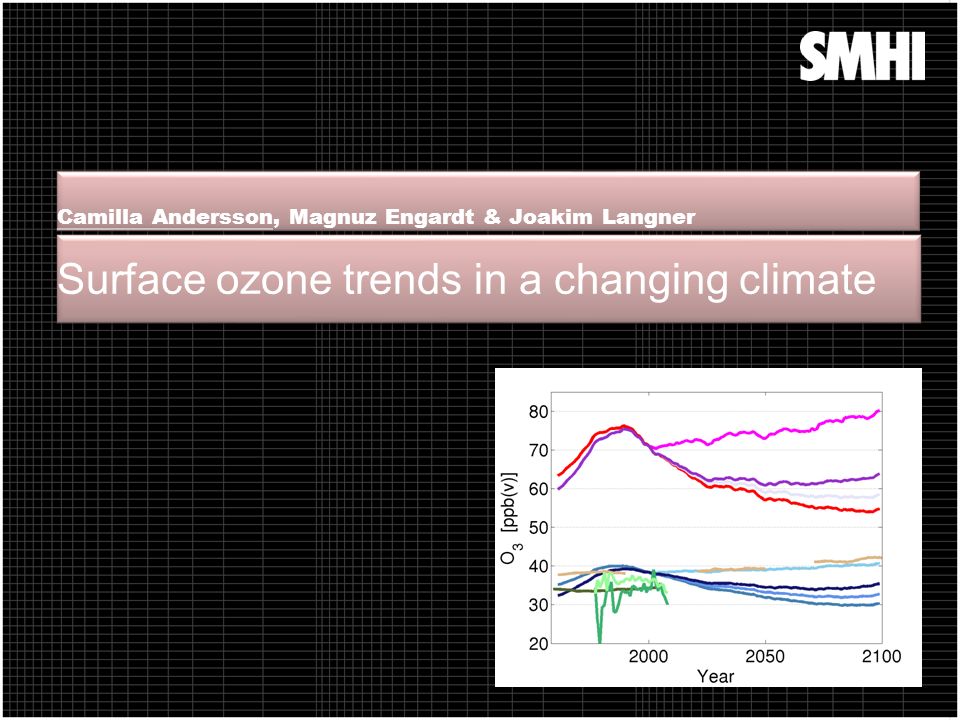 SMHI

Camilla Andersson, Magnuz Engardt & Joakim Langner

Surface ozone trends in a changing climate

80
70
60
50
40
30
20
$O_3$ [ppb(v)]
2000
2050
2100
Year